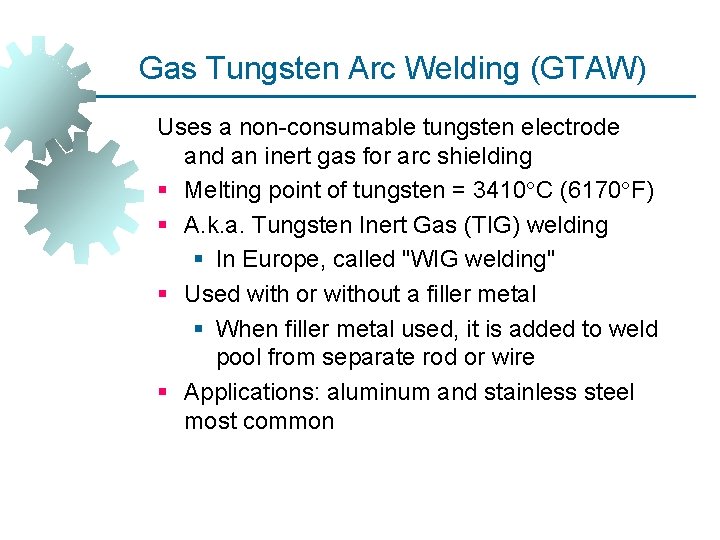 Gas Tungsten Arc Welding (GTAW)

Uses a non-consumable tungsten electrode and an inert gas for arc shielding

- Melting point of tungsten = 3410°C (6170°F)
- A.k.a. Tungsten Inert Gas (TIG) welding
  - In Europe, called "WIG welding"
- Used with or without a filler metal
  - When filler metal used, it is added to weld pool from separate rod or wire
- Applications: aluminum and stainless steel most common